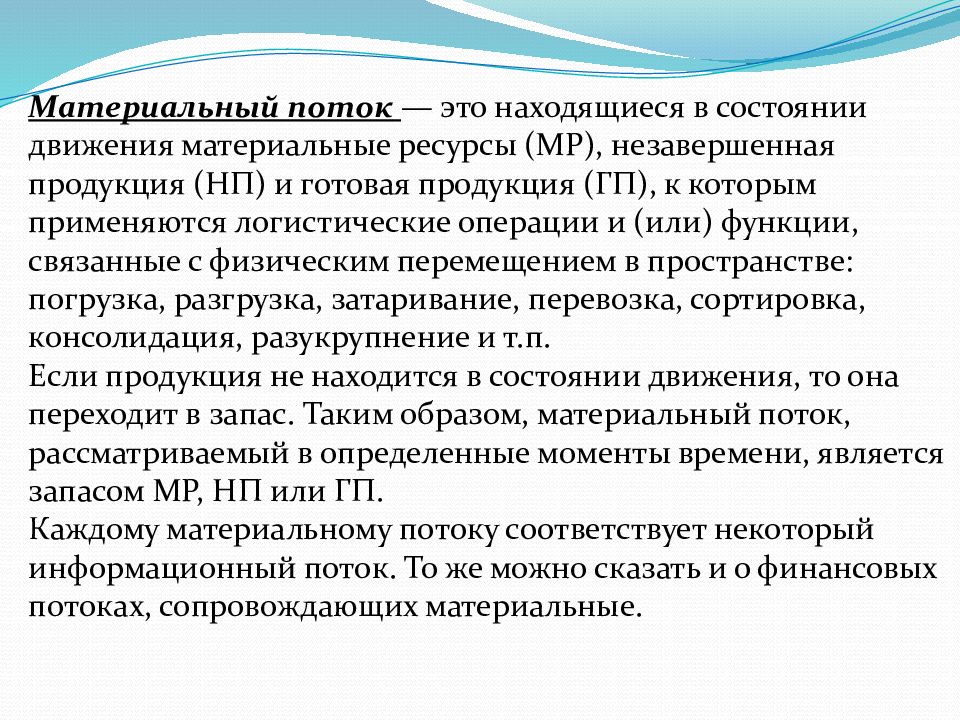 Материальный поток — это находящиеся в состоянии движения материальные ресурсы (МР), незавершенная продукция (НП) и готовая продукция (ГП), к которым применяются логистические операции и (или) функции, связанные с физическим перемещением в пространстве: погрузка, разгрузка, затаривание, перевозка, сортировка, консолидация, разукрупнение и т.п.
Если продукция не находится в состоянии движения, то она переходит в запас. Таким образом, материальный поток, рассматриваемый в определенные моменты времени, является запасом МР, НП или ГП.
Каждому материальному потоку соответствует некоторый информационный поток. То же можно сказать и о финансовых потоках, сопровождающих материальные.